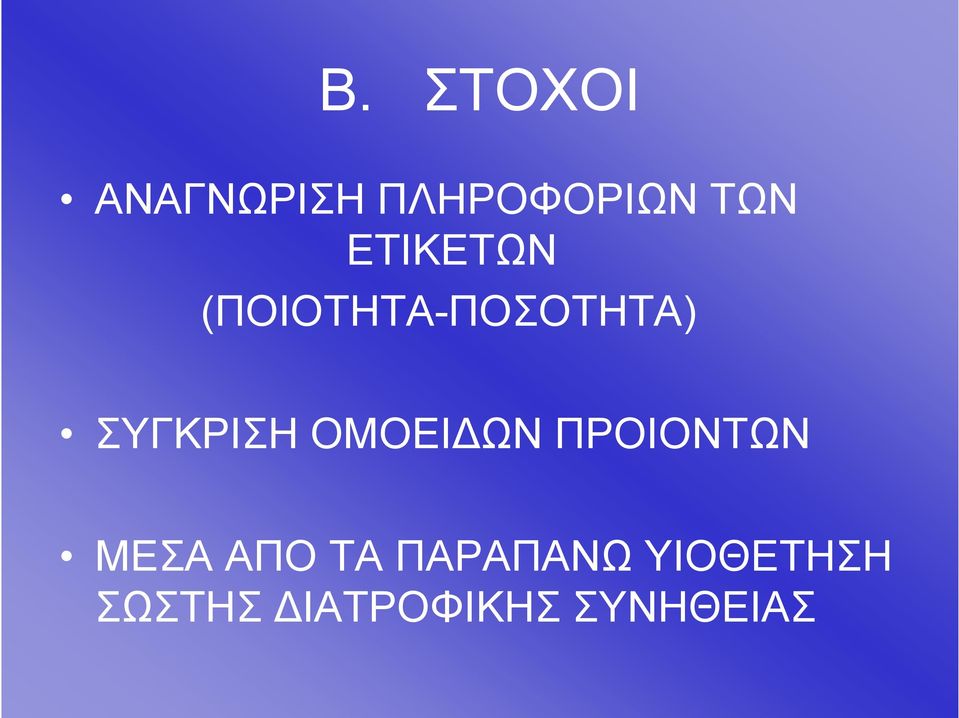 Β. ΣΤΟΧΟΙ

• ΑΝΑΓΝΩΡΙΣΗ ΠΛΗΡΟΦΟΡΙΩΝ ΤΩΝ ΕΤΙΚΕΤΩΝ (ΠΟΙΟΤΗΤΑ-ΠΟΣΟΤΗΤΑ)

• ΣΥΓΚΡΙΣΗ ΟΜΟΕΙΔΩΝ ΠΡΟΙΟΝΤΩΝ

• ΜΕΣΑ ΑΠΟ ΤΑ ΠΑΡΑΠΑΝΩ ΥΙΟΘΕΤΗΣΗ ΣΩΣΤΗΣ ΔΙΑΤΡΟΦΙΚΗΣ ΣΥΝΗΘΕΙΑΣ